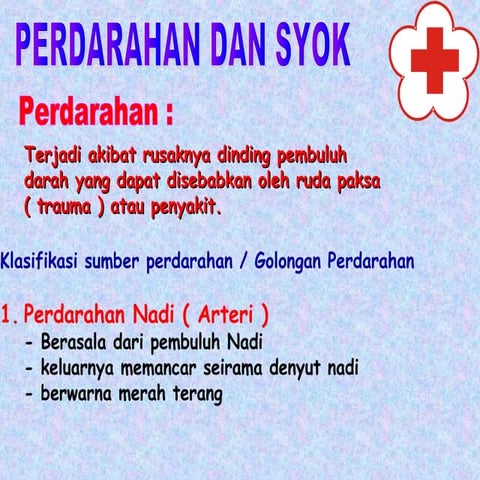 PERDARAHAN DAN SYOK

Perdarahan :

Terjadi akibat rusaknya dinding pembuluh darah yang dapat disebabkan oleh ruda paksa ( trauma ) atau penyakit.

Klasifikasi sumber perdarahan / Golongan Perdarahan

1. Perdarahan Nadi ( Arteri )
- Berasala dari pembuluh Nadi
- keluarnya memancar seirama denyut nadi
- berwarna merah terang